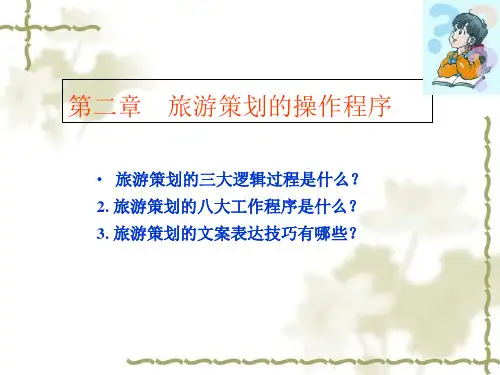 第二章　旅游策划的操作程序

• 旅游策划的三大逻辑过程是什么？
2. 旅游策划的八大工作程序是什么？
3. 旅游策划的文案表达技巧有哪些？